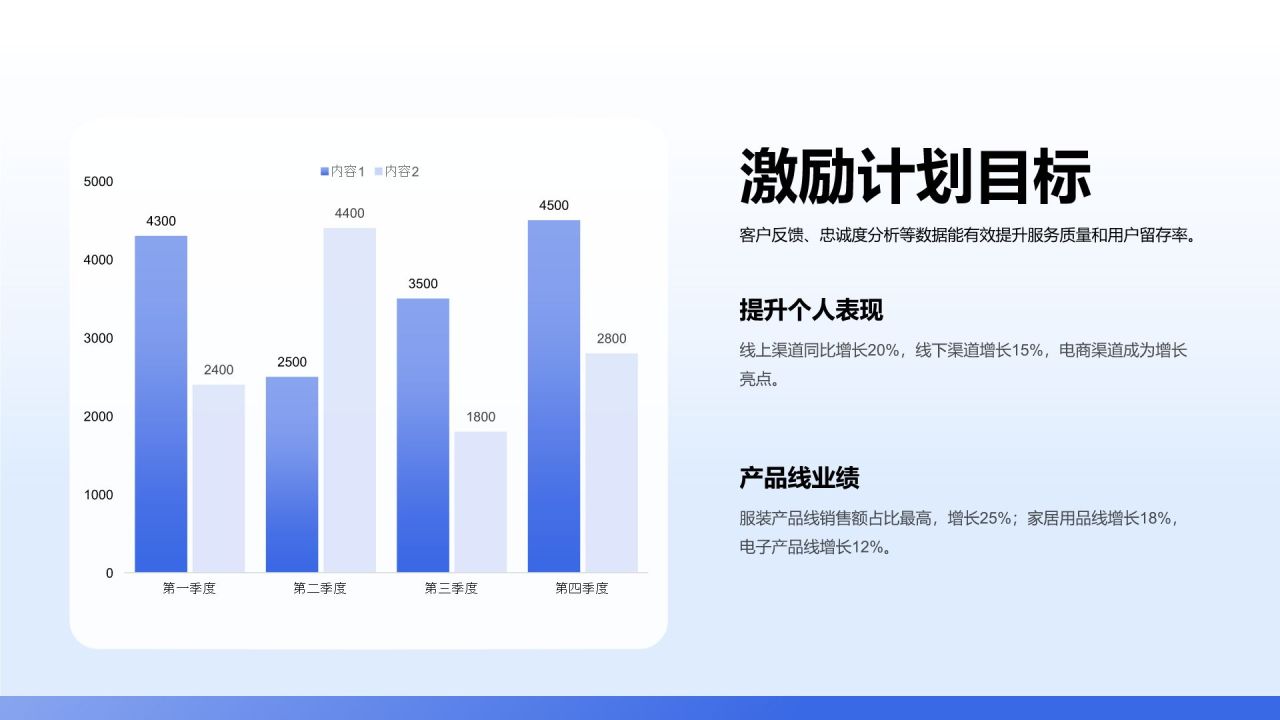 内容1 内容2

5000
4000
3000
2000
1000
0

4300
2400
2500
4400
3500
1800
4500
2800

第一季度 第二季度 第三季度 第四季度

激励计划目标

客户反馈、忠诚度分析等数据能有效提升服务质量和用户留存率。

提升个人表现

线上渠道同比增长20%，线下渠道增长15%，电商渠道成为增长亮点。

产品线业绩

服装产品线销售额占比最高，增长25%；家居用品线增长18%，电子产品线增长12%。